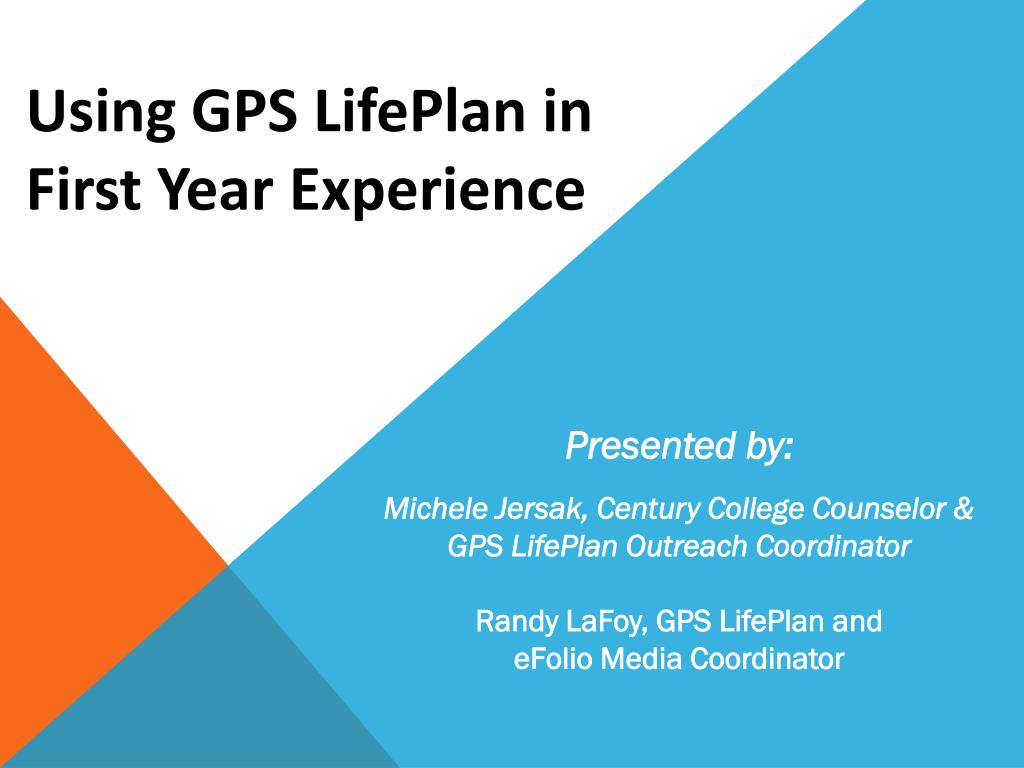 Using GPS LifePlan in First Year Experience

Presented by:

Michele Jersak, Century College Counselor & GPS LifePlan Outreach Coordinator

Randy LaFoy, GPS LifePlan and eFolio Media Coordinator